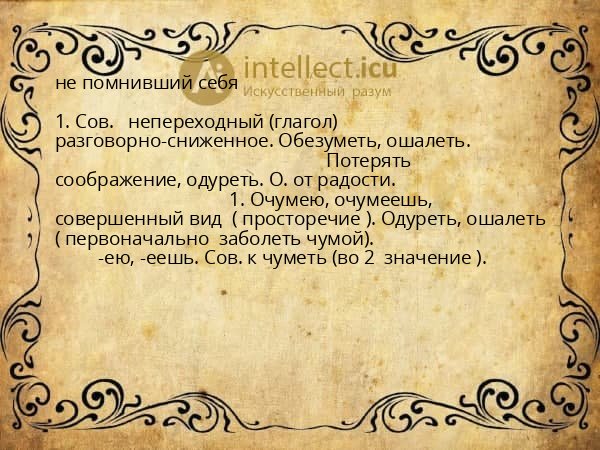 intellect.icu
Искусственный разум

не помнивший себя

1. Сов. непереходный (глагол) разговорно-сниженное. Обезуметь, ошалеть. Потерять соображение, одуреть. О. от радости. 1. Очумею, очумеешь, совершенный вид ( просторечие ). Одуреть, ошалеть ( первоначально заболеть чумой). -ею, -еешь. Сов. к чуметь (во 2 значение ).